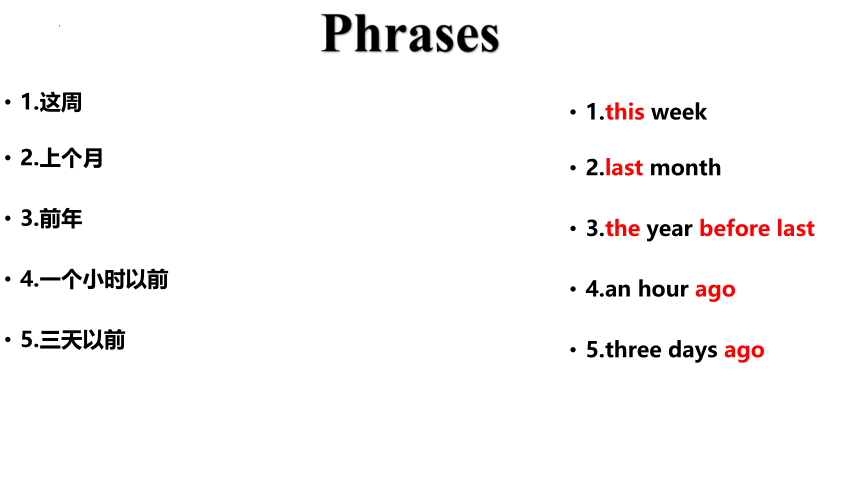 Phrases

• 1.这周
• 2.上个月
• 3.前年
• 4.一个小时以前
• 5.三天以前

• 1.this week
• 2.last month
• 3.the year before last
• 4.an hour ago
• 5.three days ago